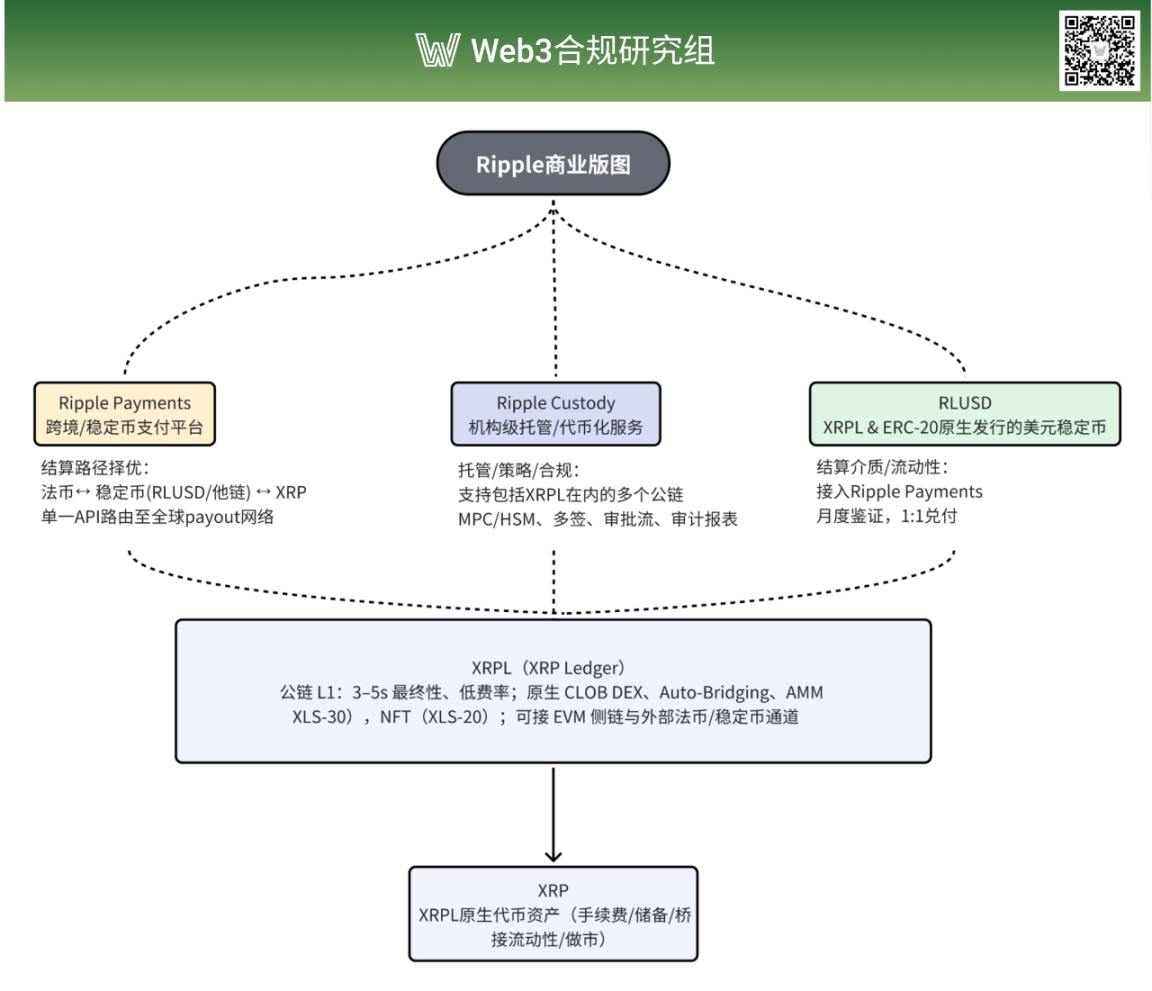 Web3合规研究组

Ripple商业版图

Ripple Payments
跨境/稳定币支付平台

结算路径择优：
法币↔ 稳定币(RLUSD/他链) ↔ XRP
单一API路由至全球payout网络

Ripple Custody
机构级托管/代币化服务

托管/策略/合规：
支持包括XRPL在内的多个公链
MPC/HSM、多签、审批流、审计报表

RLUSD
XRPL & ERC-20原生发行的美元稳定币

结算介质/流动性：
接入Ripple Payments
月度鉴证，1:1兑付

XRPL（XRP Ledger）
公链 L1：3–5s 最终性、低费率；原生 CLOB DEX、Auto-Bridging、AMM XLS-30），NFT（XLS-20）；可接 EVM 侧链与外部法币/稳定币通道

XRP
XRPL原生代币资产（手续费/储备/桥接流动性/做市）